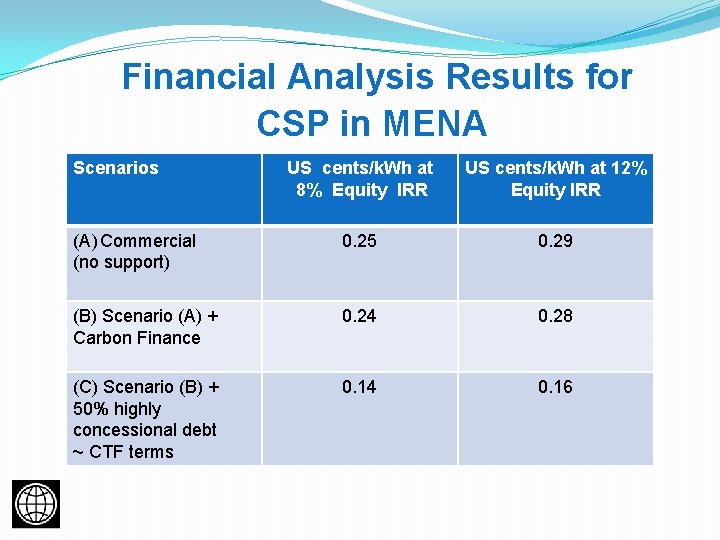 Financial Analysis Results for CSP in MENA

| Scenarios | US cents/kWh at 8% Equity IRR | US cents/kWh at 12% Equity IRR |
|---|---|---|
| (A) Commercial (no support) | 0.25 | 0.29 |
| (B) Scenario (A) + Carbon Finance | 0.24 | 0.28 |
| (C) Scenario (B) + 50% highly concessional debt ~ CTF terms | 0.14 | 0.16 |